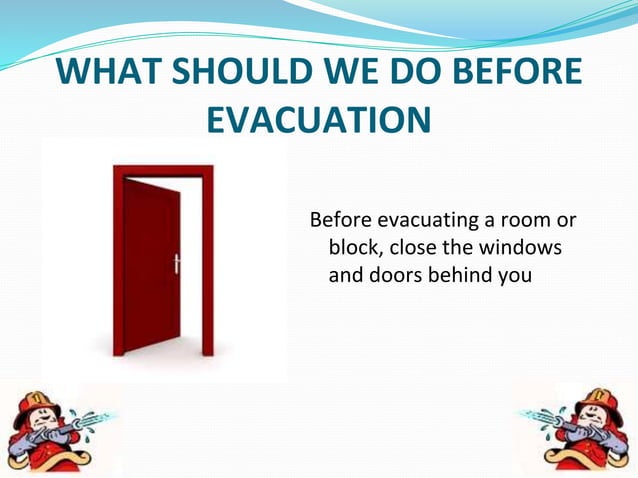 WHAT SHOULD WE DO BEFORE EVACUATION

Before evacuating a room or block, close the windows and doors behind you